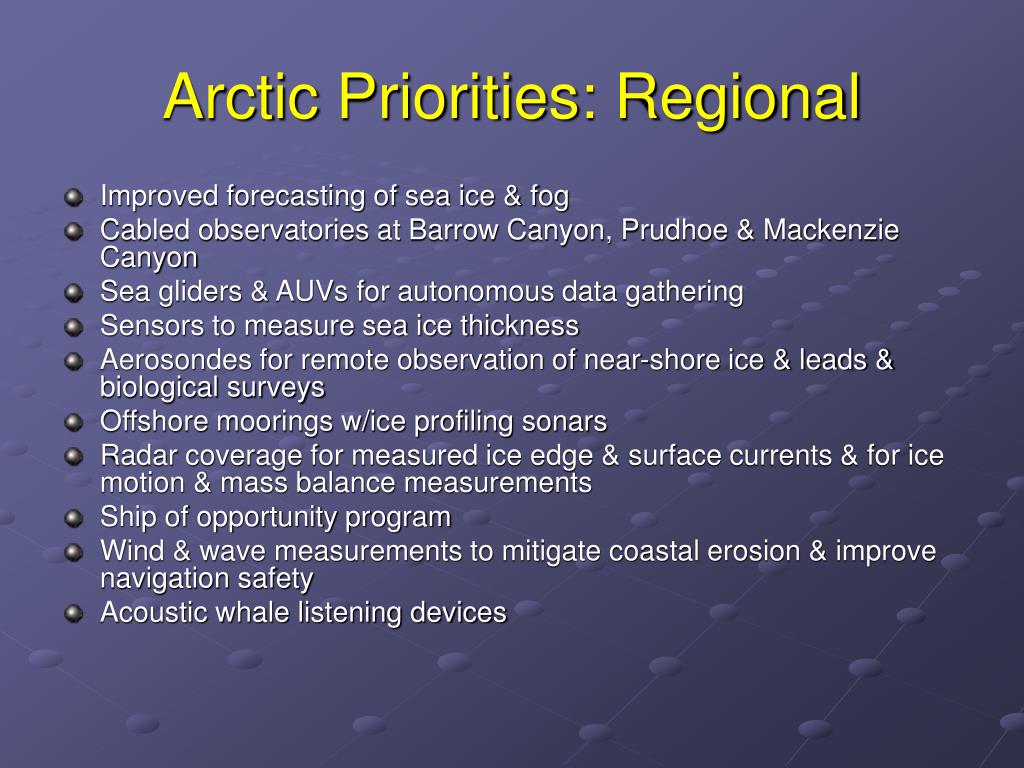 Arctic Priorities: Regional

Improved forecasting of sea ice & fog
Cabled observatories at Barrow Canyon, Prudhoe & Mackenzie Canyon
Sea gliders & AUVs for autonomous data gathering
Sensors to measure sea ice thickness
Aerosondes for remote observation of near-shore ice & leads & biological surveys
Offshore moorings w/ice profiling sonars
Radar coverage for measured ice edge & surface currents & for ice motion & mass balance measurements
Ship of opportunity program
Wind & wave measurements to mitigate coastal erosion & improve navigation safety
Acoustic whale listening devices